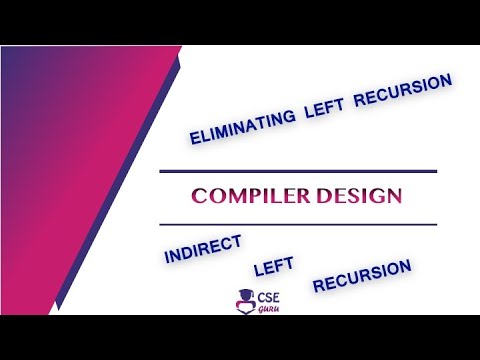 ELIMINATING LEFT RECURSION

COMPILER DESIGN

INDIRECT
LEFT
RECURSION

CSE
GURU